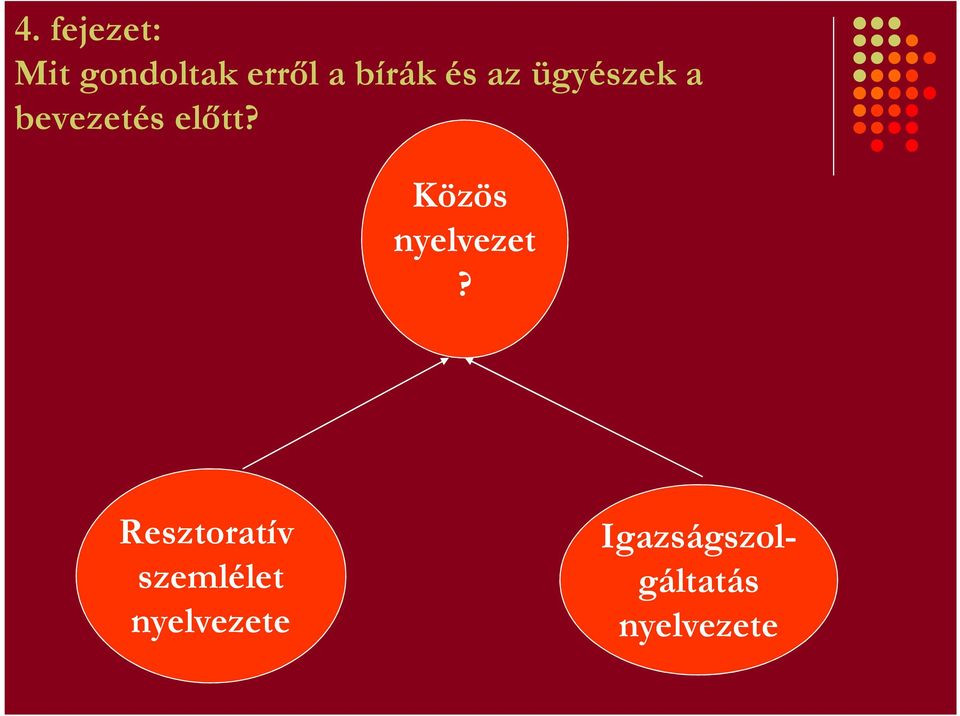 4. fejezet:
Mit gondoltak erről a bírák és az ügyészek a bevezetés előtt?

Közös nyelvezet ?

Resztoratív szemlélet nyelvezete

Igazságszolgáltatás nyelvezete